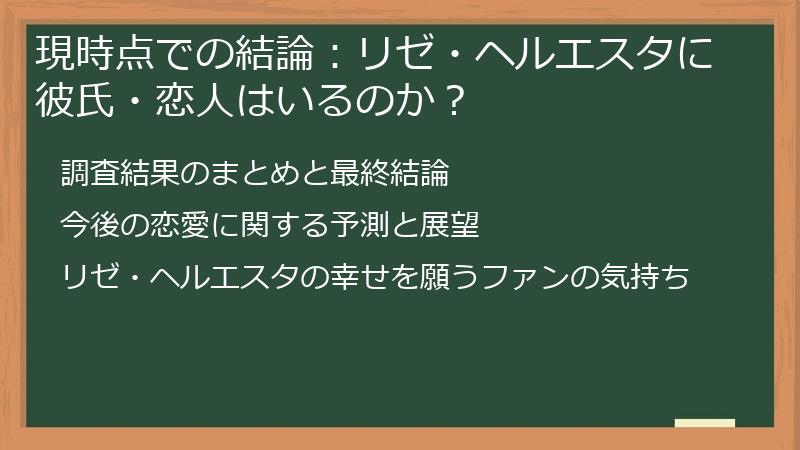 現時点での結論：リゼ・ヘルエスタに彼氏・恋人はいるのか？

調査結果のまとめと最終結論

今後の恋愛に関する予測と展望

リゼ・ヘルエスタの幸せを願うファンの気持ち